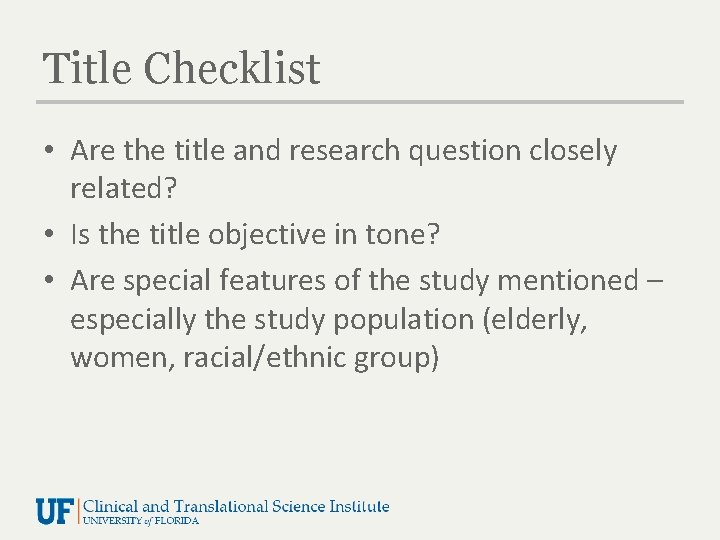 Title Checklist

• Are the title and research question closely related?
• Is the title objective in tone?
• Are special features of the study mentioned – especially the study population (elderly, women, racial/ethnic group)

UF Clinical and Translational Science Institute
UNIVERSITY of FLORIDA